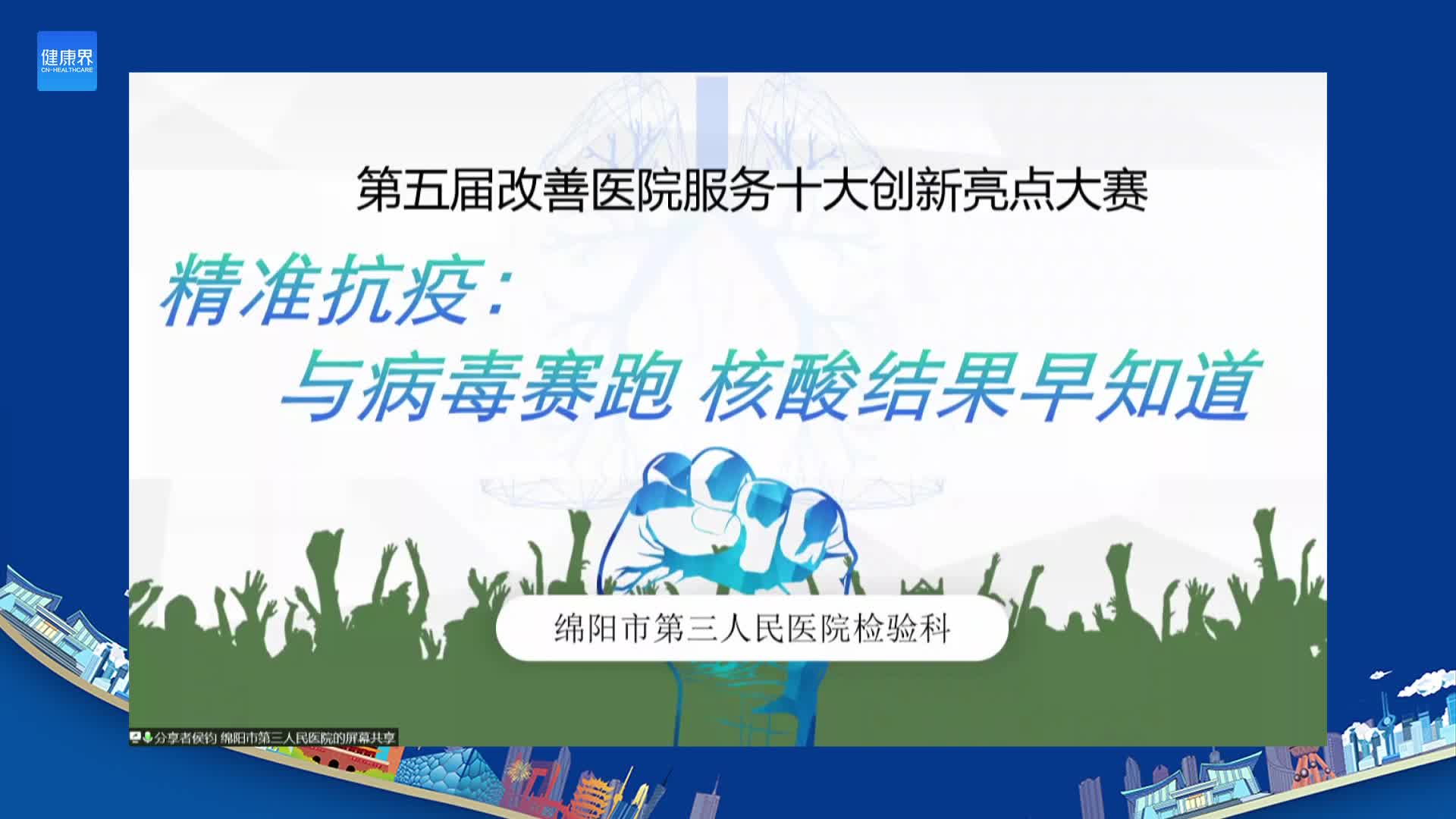 健康界
CN-HEALTHCARE

第五届改善医院服务十大创新亮点大赛

精准抗疫：
与病毒赛跑 核酸结果早知道

绵阳市第三人民医院检验科

分享者侯钧 绵阳市第三人民医院的屏幕共享